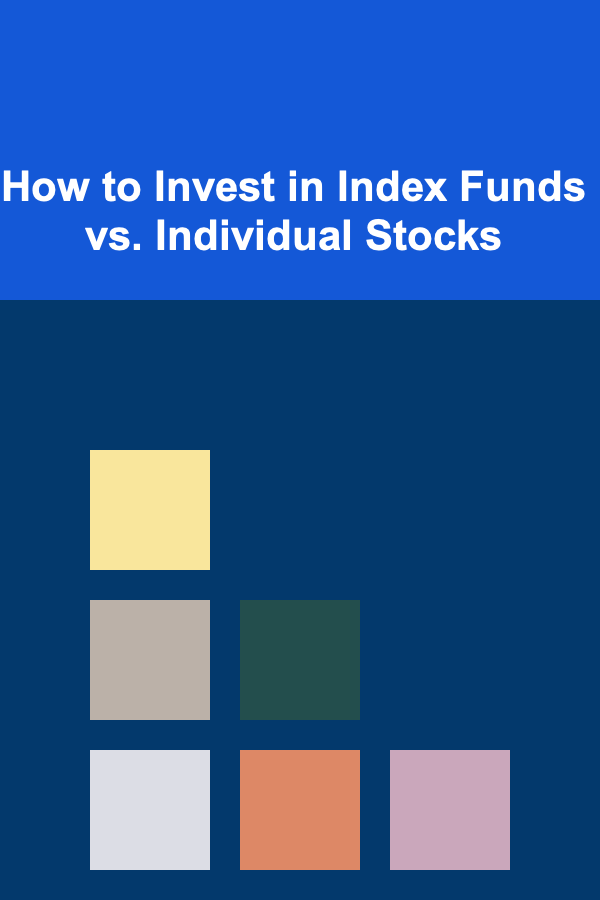 How to Invest in Index Funds vs. Individual Stocks